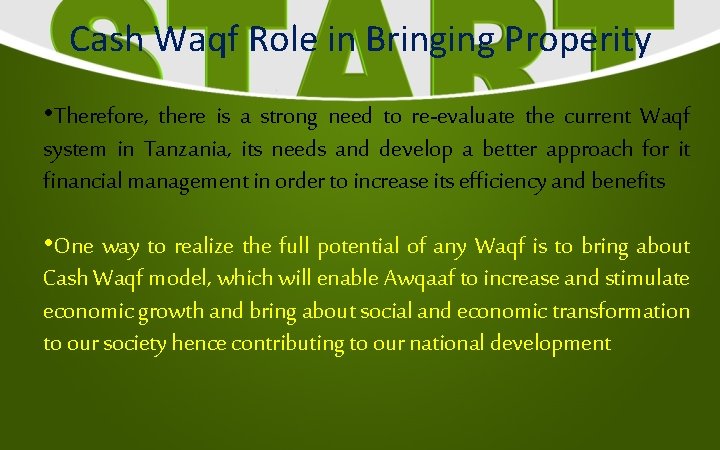 START

Cash Waqf Role in Bringing Properity

•Therefore, there is a strong need to re-evaluate the current Waqf system in Tanzania, its needs and develop a better approach for it financial management in order to increase its efficiency and benefits

•One way to realize the full potential of any Waqf is to bring about Cash Waqf model, which will enable Awqaaf to increase and stimulate economic growth and bring about social and economic transformation to our society hence contributing to our national development